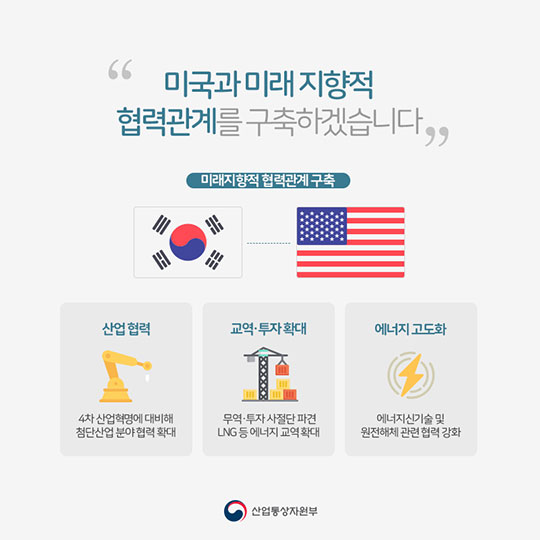 “ 미국과 미래 지향적 협력관계를 구축하겠습니다 ”

미래지향적 협력관계 구축

산업 협력

4차 산업혁명에 대비해 첨단산업 분야 협력 확대

교역·투자 확대

무역·투자 사절단 파견 LNG 등 에너지 교역 확대

에너지 고도화

에너지신기술 및 원전해체 관련 협력 강화

산업통상자원부